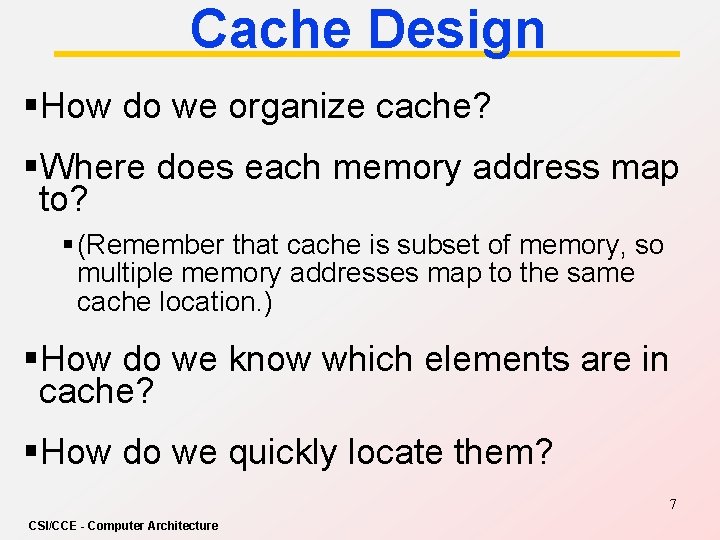 Cache Design

▪How do we organize cache?

▪Where does each memory address map to?

▪(Remember that cache is subset of memory, so multiple memory addresses map to the same cache location.)

▪How do we know which elements are in cache?

▪How do we quickly locate them?

7

CSI/CCE - Computer Architecture